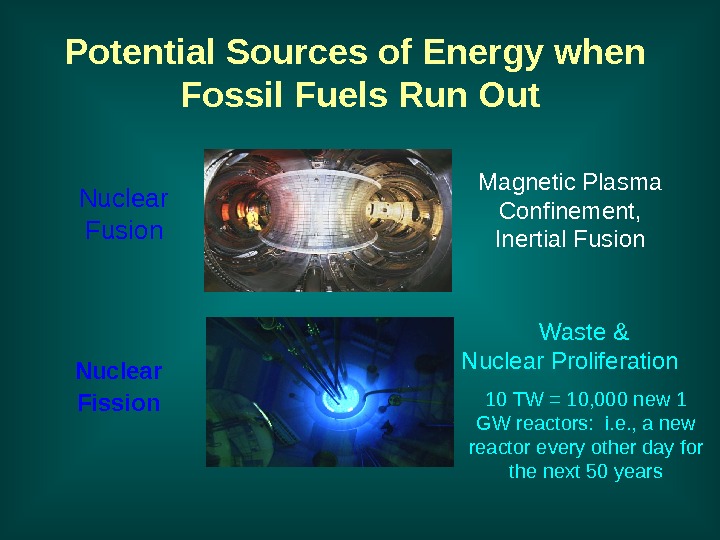 Potential Sources of Energy when Fossil Fuels Run Out

Nuclear Fusion

Magnetic Plasma Confinement, Inertial Fusion

Nuclear Fission

Waste & Nuclear Proliferation

10 TW = 10,000 new 1 GW reactors: i.e., a new reactor every other day for the next 50 years